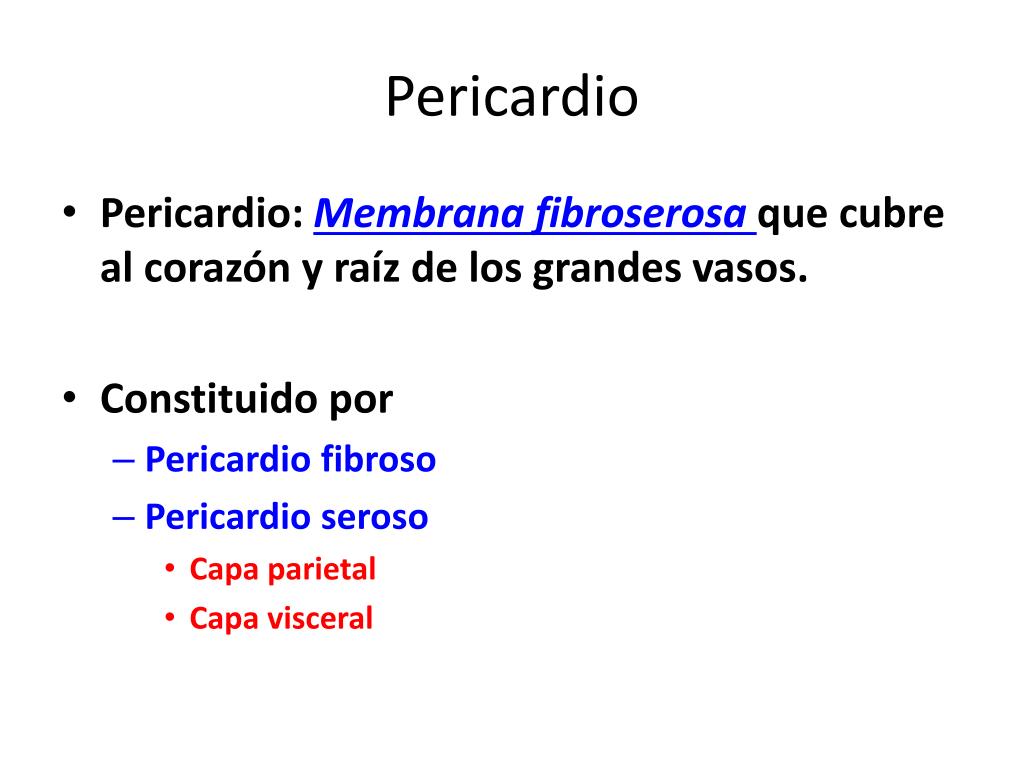 Pericardio

• Pericardio: Membrana fibroserosa que cubre al corazón y raíz de los grandes vasos.

• Constituido por
– Pericardio fibroso
– Pericardio seroso
• Capa parietal
• Capa visceral